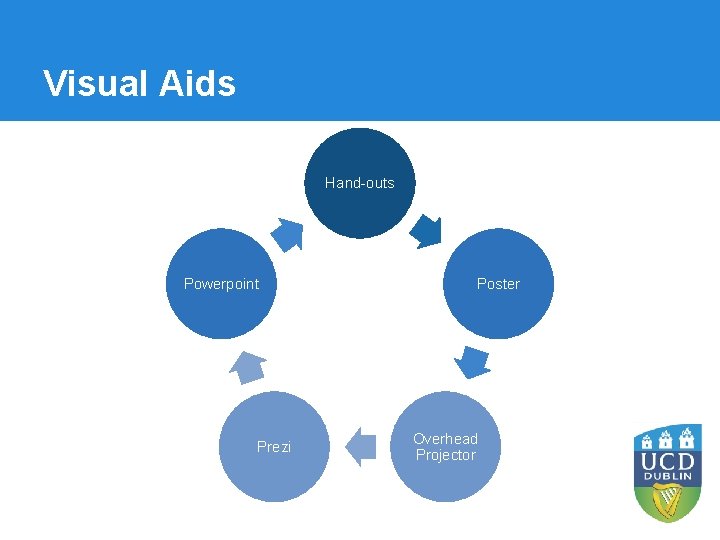 Visual Aids

Hand-outs

Poster

Overhead Projector

Prezi

Powerpoint

UCD
DUBLIN